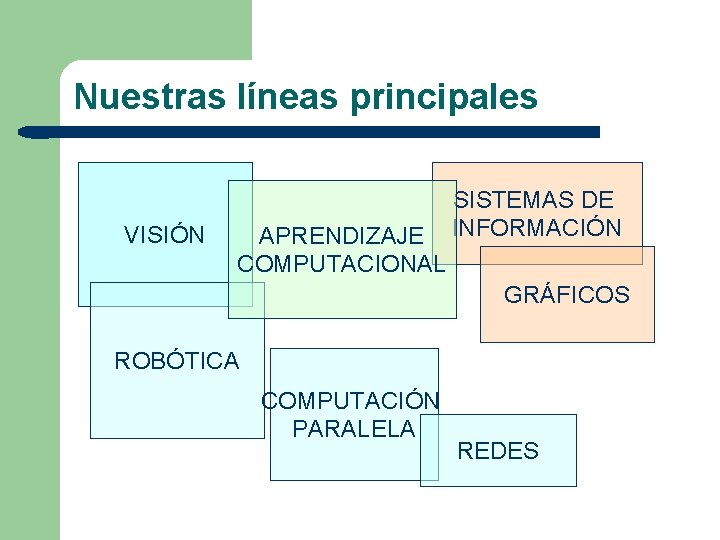 Nuestras líneas principales

VISIÓN

APRENDIZAJE COMPUTACIONAL

SISTEMAS DE INFORMACIÓN

GRÁFICOS

ROBÓTICA

COMPUTACIÓN PARALELA

REDES